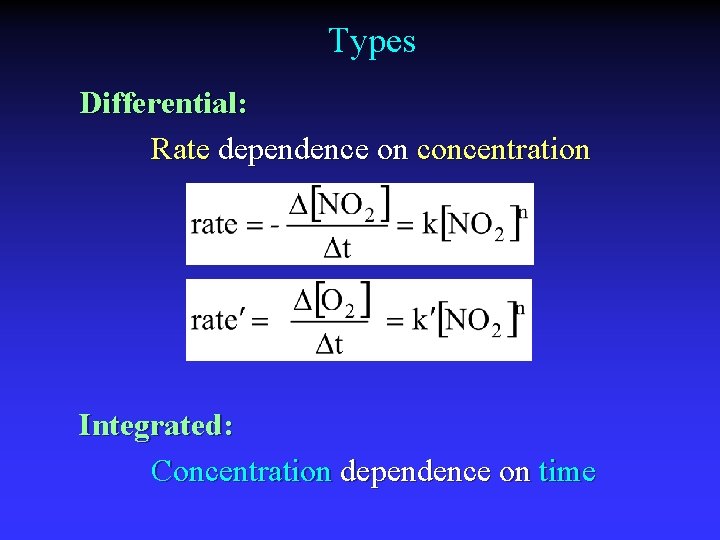 Types

Differential:

Rate dependence on concentration

$\text{rate} = -\frac{\Delta[NO_2]}{\Delta t} = k[NO_2]^n$

$\text{rate}' = \frac{\Delta[O_2]}{\Delta t} = k'[NO_2]^n$

Integrated:

Concentration dependence on time